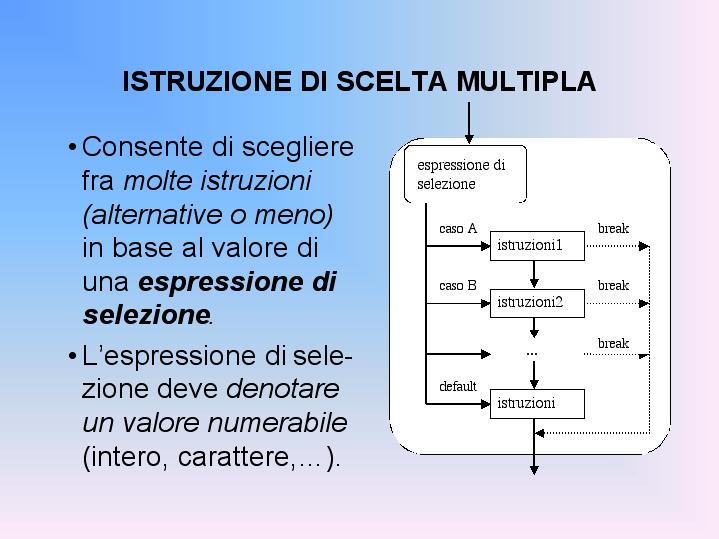 ISTRUZIONE DI SCELTA MULTIPLA

• Consente di scegliere fra molte istruzioni (alternative o meno) in base al valore di una espressione di selezione.

• L'espressione di selezione deve denotare un valore numerabile (intero, carattere,…).

espressione di selezione

caso A

istruzioni1

break

caso B

istruzioni2

break

...

break

default

istruzioni